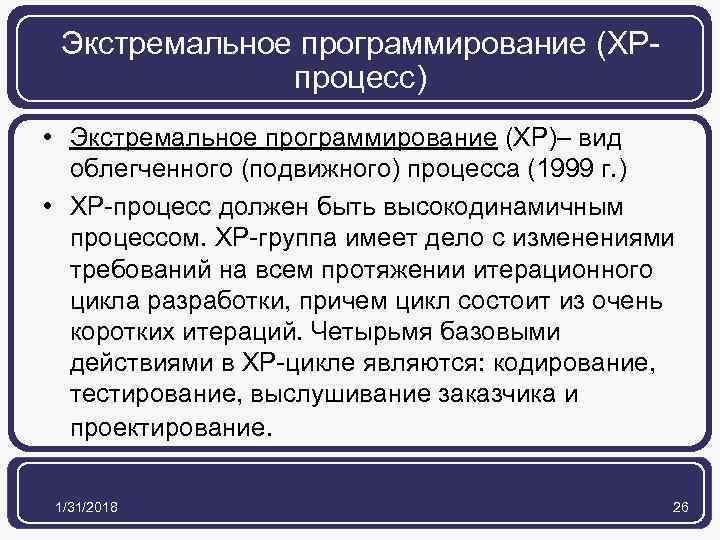 Экстремальное программирование (XP-процесс)

• Экстремальное программирование (XP)– вид облегченного (подвижного) процесса (1999 г.)

• XP-процесс должен быть высокодинамичным процессом. XP-группа имеет дело с изменениями требований на всем протяжении итерационного цикла разработки, причем цикл состоит из очень коротких итераций. Четырьмя базовыми действиями в XP-цикле являются: кодирование, тестирование, выслушивание заказчика и проектирование.

1/31/2018

26